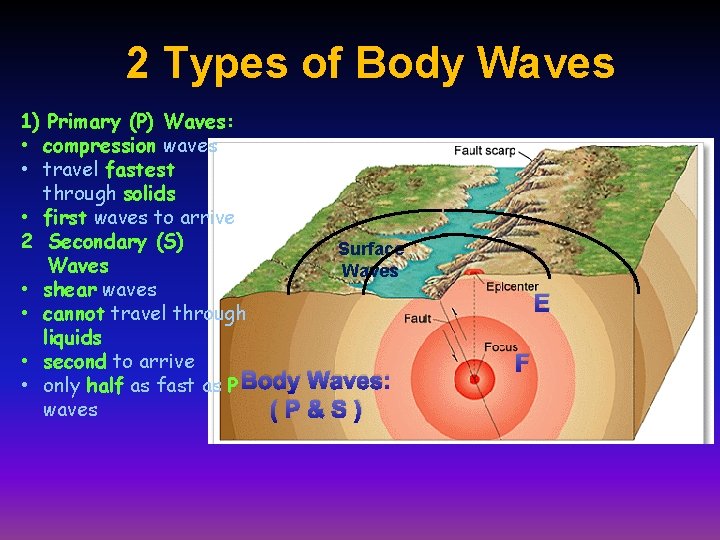 2 Types of Body Waves

1) Primary (P) Waves:
• compression waves
• travel fastest through solids
• first waves to arrive

2 Secondary (S) Waves
• shear waves
• cannot travel through liquids
• second to arrive
• only half as fast as P waves

Fault scarp

Surface Waves

Epicenter

E

Fault

Focus

F

Body Waves:
( P & S )